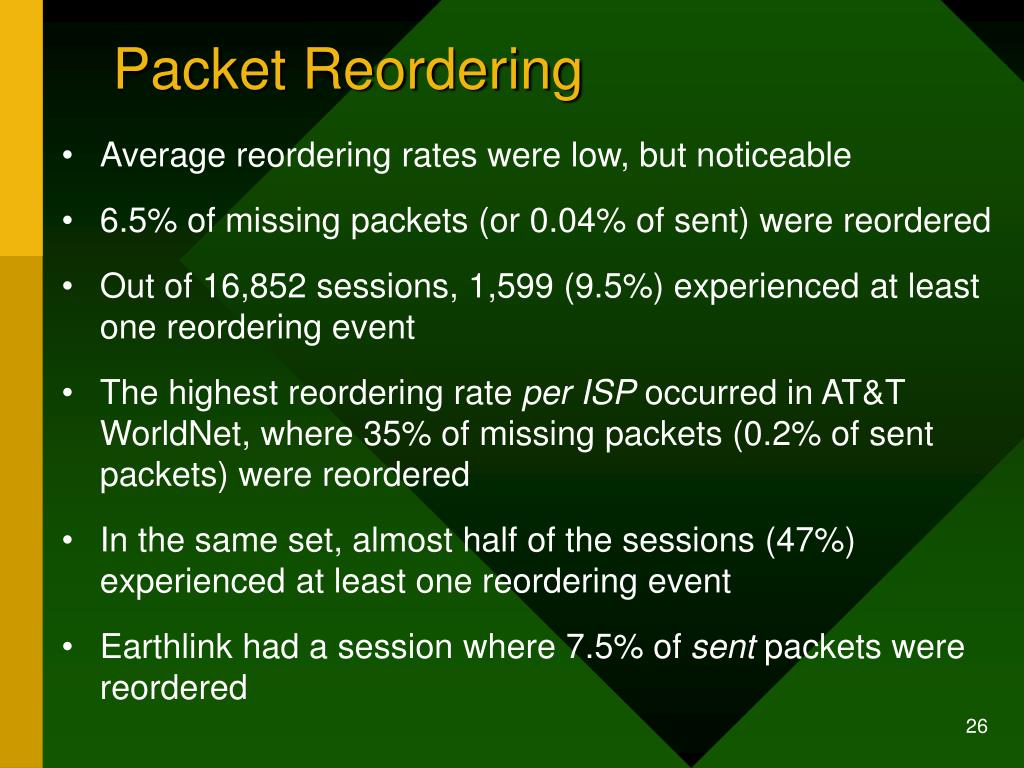 Packet Reordering

• Average reordering rates were low, but noticeable

• 6.5% of missing packets (or 0.04% of sent) were reordered

• Out of 16,852 sessions, 1,599 (9.5%) experienced at least one reordering event

• The highest reordering rate per ISP occurred in AT&T WorldNet, where 35% of missing packets (0.2% of sent packets) were reordered

• In the same set, almost half of the sessions (47%) experienced at least one reordering event

• Earthlink had a session where 7.5% of sent packets were reordered

26